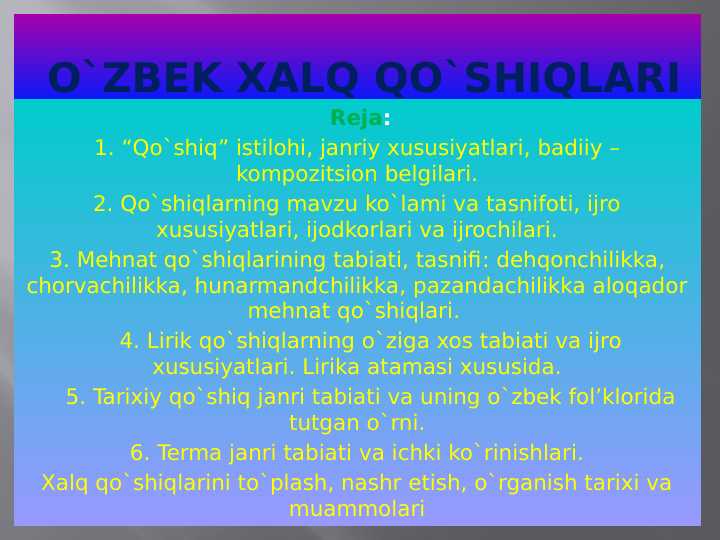 O`ZBEK XALQ QO`SHIQLARI

Reja:

1. “Qo`shiq” istilohi, janriy xususiyatlari, badiiy – kompozitsion belgilari.

2. Qo`shiqlarning mavzu ko`lami va tasnifoti, ijro xususiyatlari, ijodkorlari va ijrochilari.

3. Mehnat qo`shiqlarining tabiati, tasnifi: dehqonchilikka, chorvachilikka, hunarmandchilikka, pazandachilikka aloqador mehnat qo`shiqlari.

4. Lirik qo`shiqlarning o`ziga xos tabiati va ijro xususiyatlari. Lirika atamasi xususida.

5. Tarixiy qo`shiq janri tabiati va uning o`zbek fol’klorida tutgan o`rni.

6. Terma janri tabiati va ichki ko`rinishlari.

Xalq qo`shiqlarini to`plash, nashr etish, o`rganish tarixi va muammolari